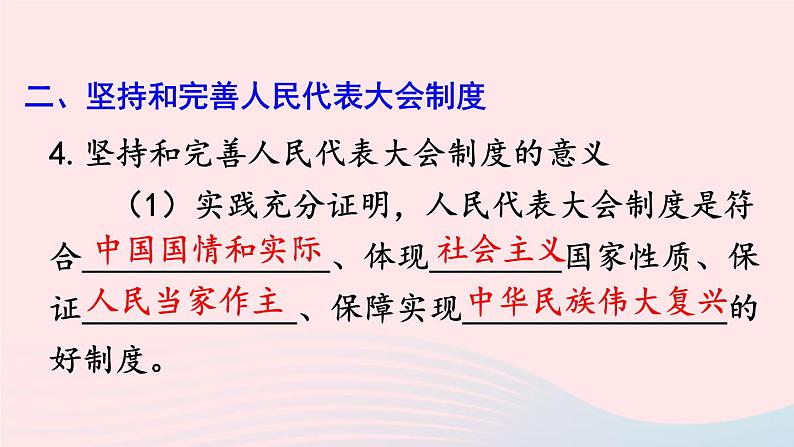 二、坚持和完善人民代表大会制度

4. 坚持和完善人民代表大会制度的意义

（1）实践充分证明，人民代表大会制度是符合中国国情和实际、体现社会主义国家性质、保证人民当家作主、保障实现中华民族伟大复兴的好制度。